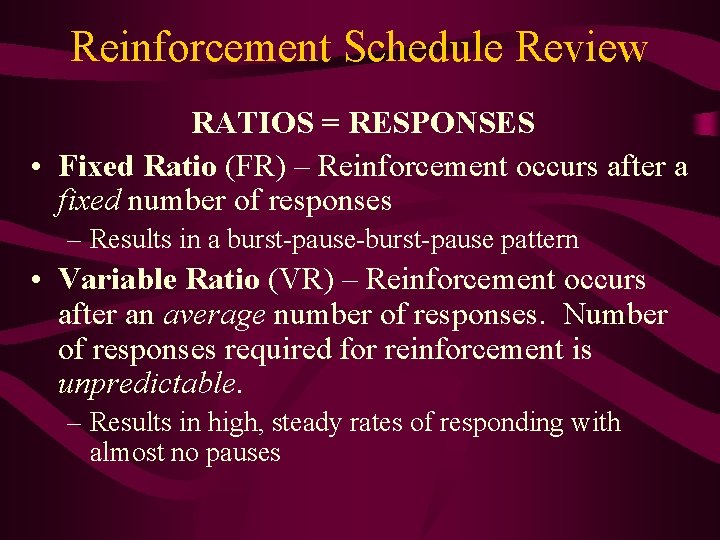 Reinforcement Schedule Review

RATIOS = RESPONSES

• Fixed Ratio (FR) – Reinforcement occurs after a fixed number of responses

– Results in a burst-pause-burst-pause pattern

• Variable Ratio (VR) – Reinforcement occurs after an average number of responses. Number of responses required for reinforcement is unpredictable.

– Results in high, steady rates of responding with almost no pauses